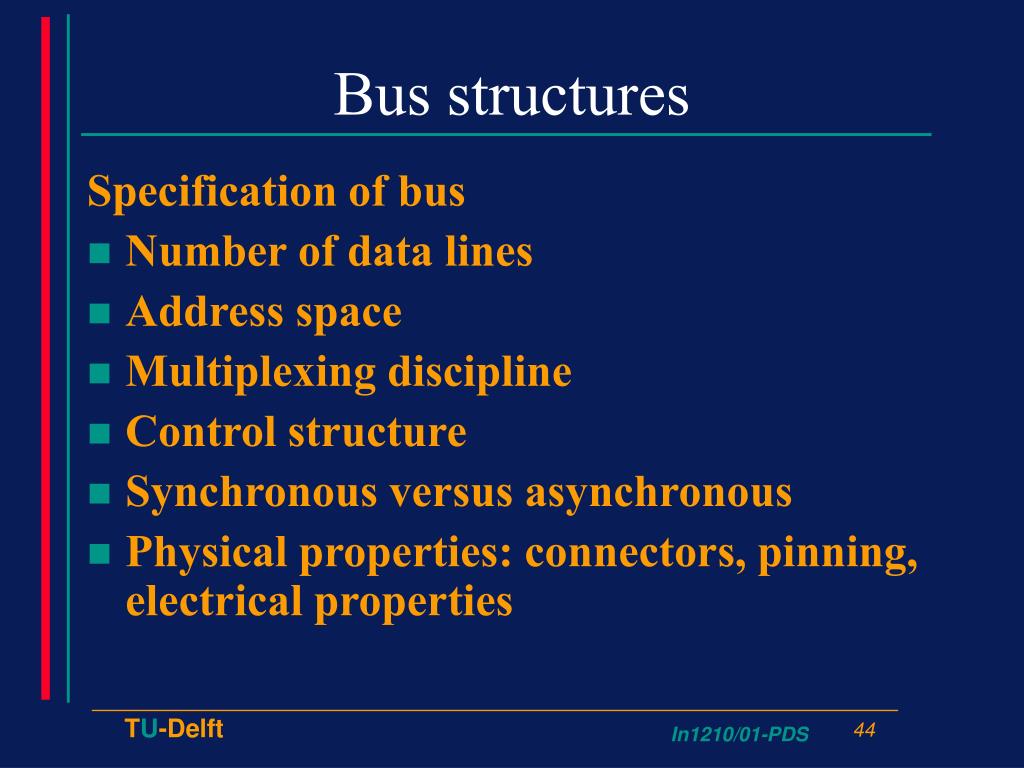 Bus structures

Specification of bus

- Number of data lines
- Address space
- Multiplexing discipline
- Control structure
- Synchronous versus asynchronous
- Physical properties: connectors, pinning, electrical properties

TU-Delft

In1210/01-PDS

44